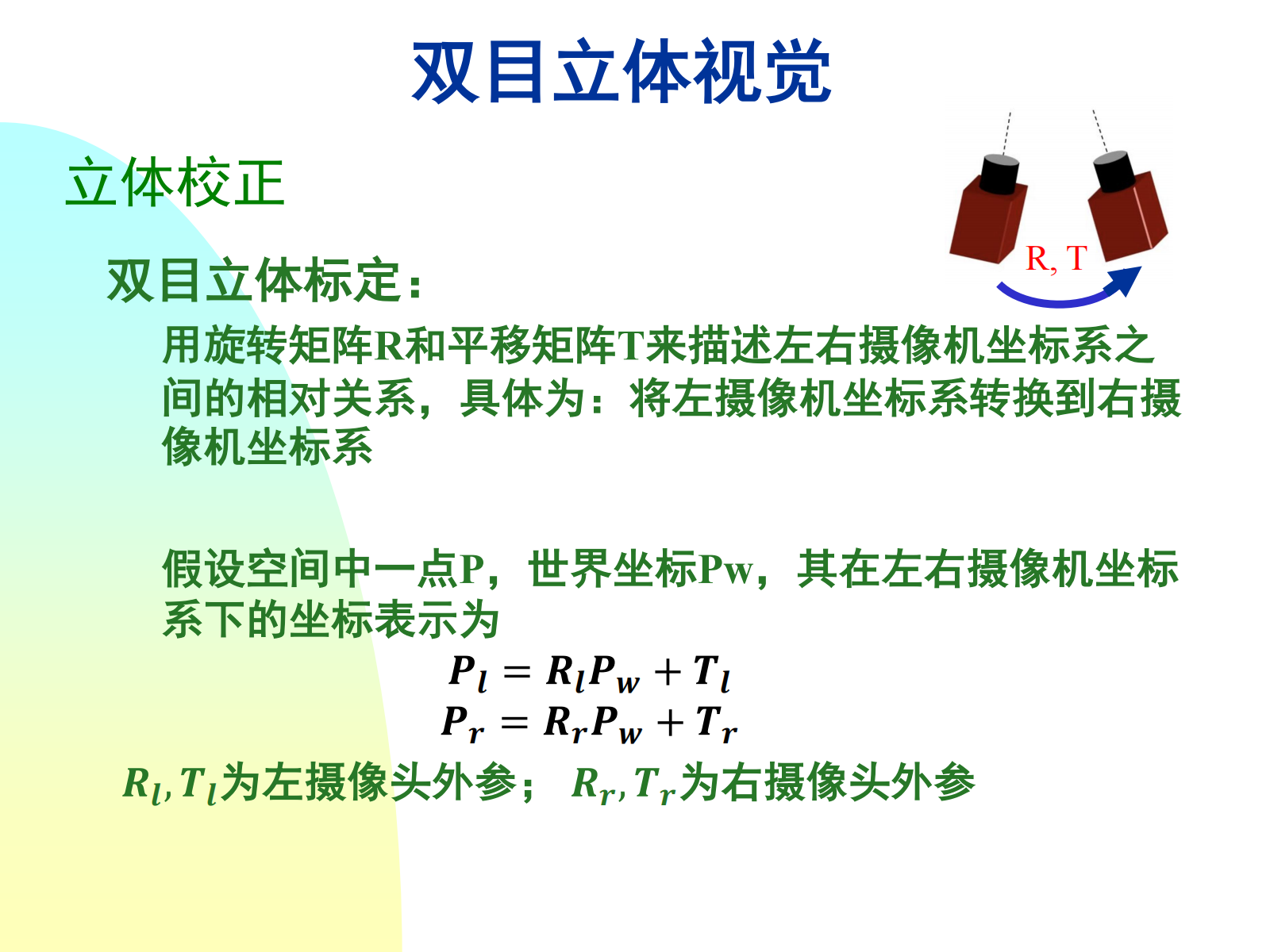 双目立体视觉

立体校正

R, T

双目立体标定：

用旋转矩阵R和平移矩阵T来描述左右摄像机坐标系之间的相对关系，具体为：将左摄像机坐标系转换到右摄像机坐标系

假设空间中一点P，世界坐标Pw，其在左右摄像机坐标系下的坐标表示为

$P_l = R_l P_w + T_l$
$P_r = R_r P_w + T_r$

$R_l, T_l$为左摄像头外参； $R_r, T_r$为右摄像头外参